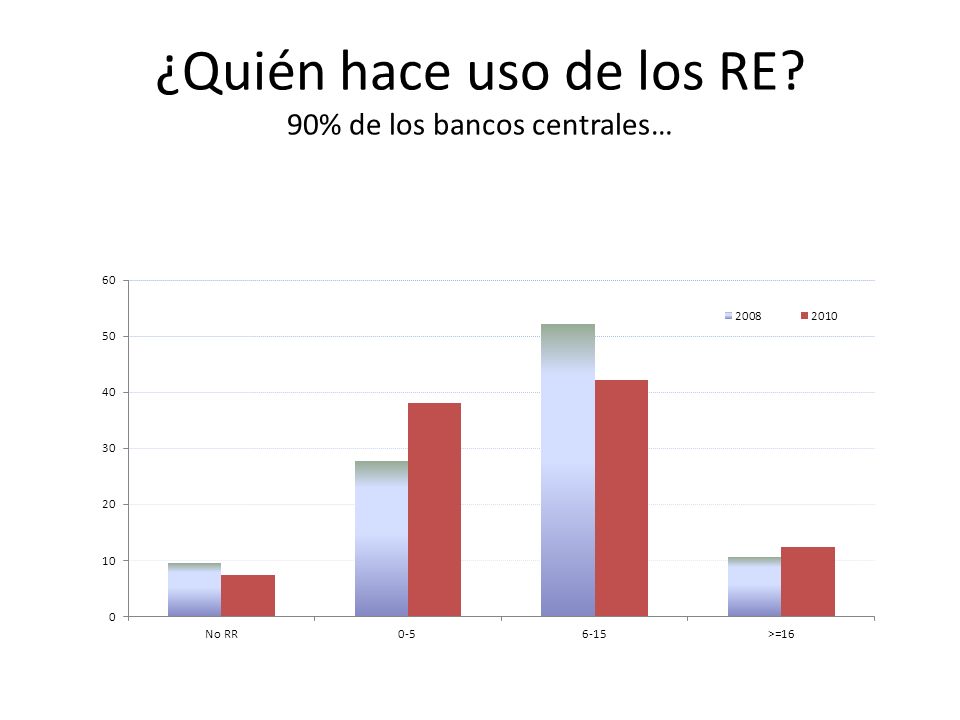 ¿Quién hace uso de los RE?

90% de los bancos centrales…

60
50
40
30
20
10
0

2008
2010

No RR
0-5
6-15
>=16